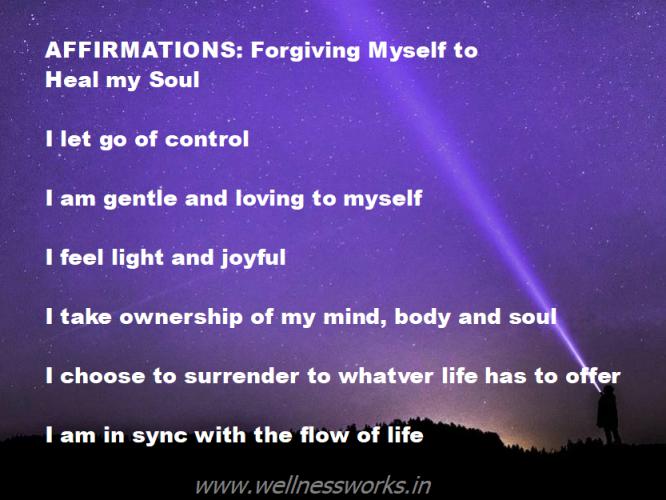 AFFIRMATIONS: Forgiving Myself to Heal my Soul

I let go of control

I am gentle and loving to myself

I feel light and joyful

I take ownership of my mind, body and soul

I choose to surrender to whatver life has to offer

I am in sync with the flow of life

www.wellnessworks.in